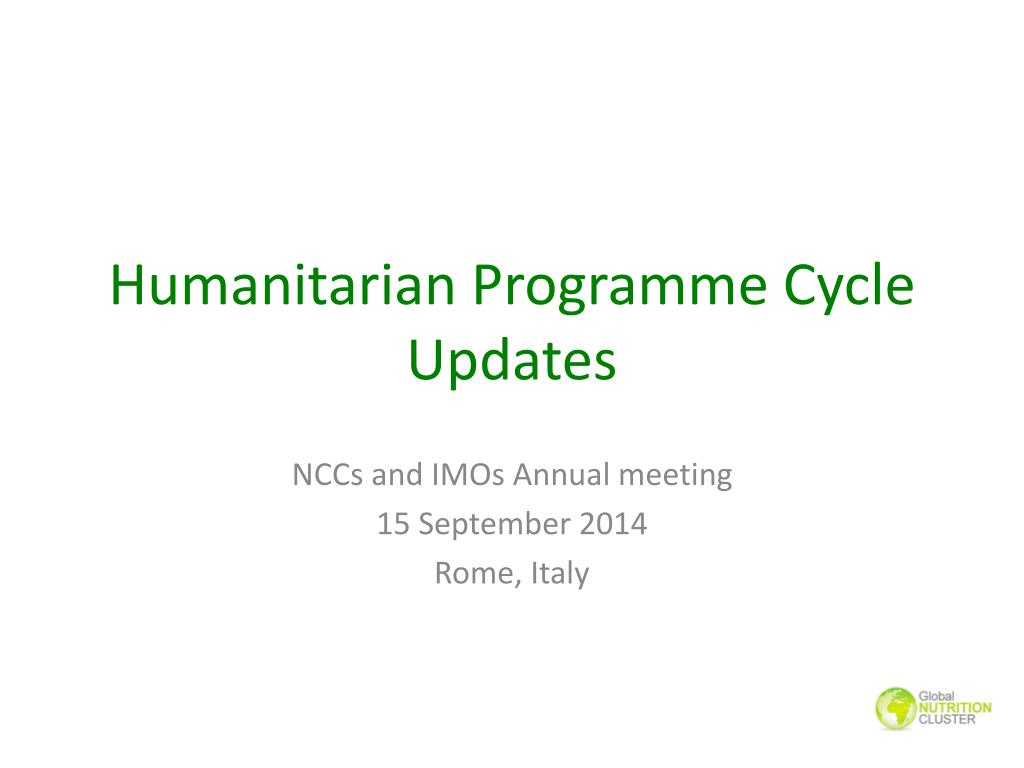 Humanitarian Programme Cycle Updates

NCCs and IMOs Annual meeting
15 September 2014
Rome, Italy

Global
NUTRITION
CLUSTER